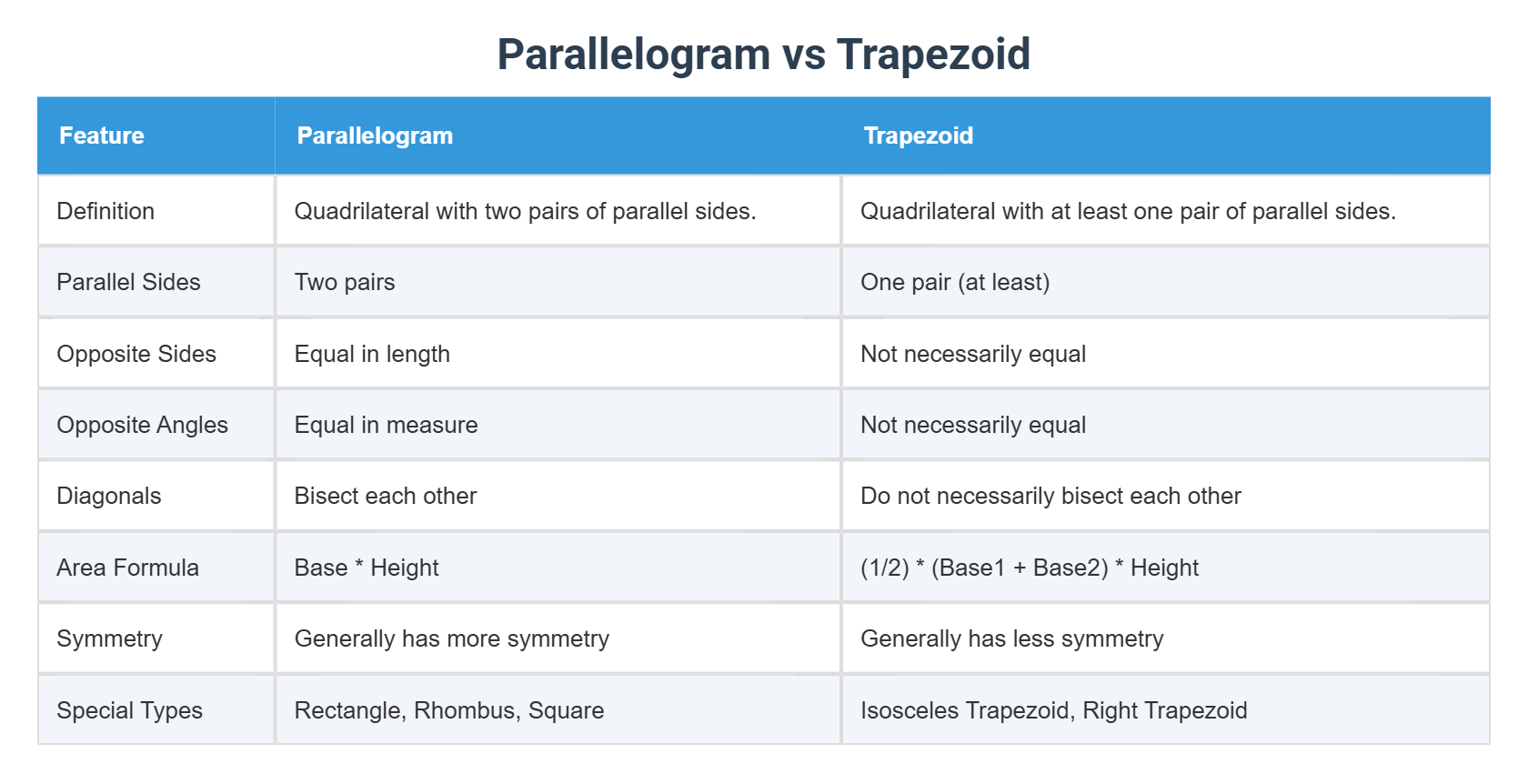 Parallelogram vs Trapezoid

| Feature | Parallelogram | Trapezoid |
|---|---|---|
| Definition | Quadrilateral with two pairs of parallel sides. | Quadrilateral with at least one pair of parallel sides. |
| Parallel Sides | Two pairs | One pair (at least) |
| Opposite Sides | Equal in length | Not necessarily equal |
| Opposite Angles | Equal in measure | Not necessarily equal |
| Diagonals | Bisect each other | Do not necessarily bisect each other |
| Area Formula | Base * Height | (1/2) * (Base1 + Base2) * Height |
| Symmetry | Generally has more symmetry | Generally has less symmetry |
| Special Types | Rectangle, Rhombus, Square | Isosceles Trapezoid, Right Trapezoid |